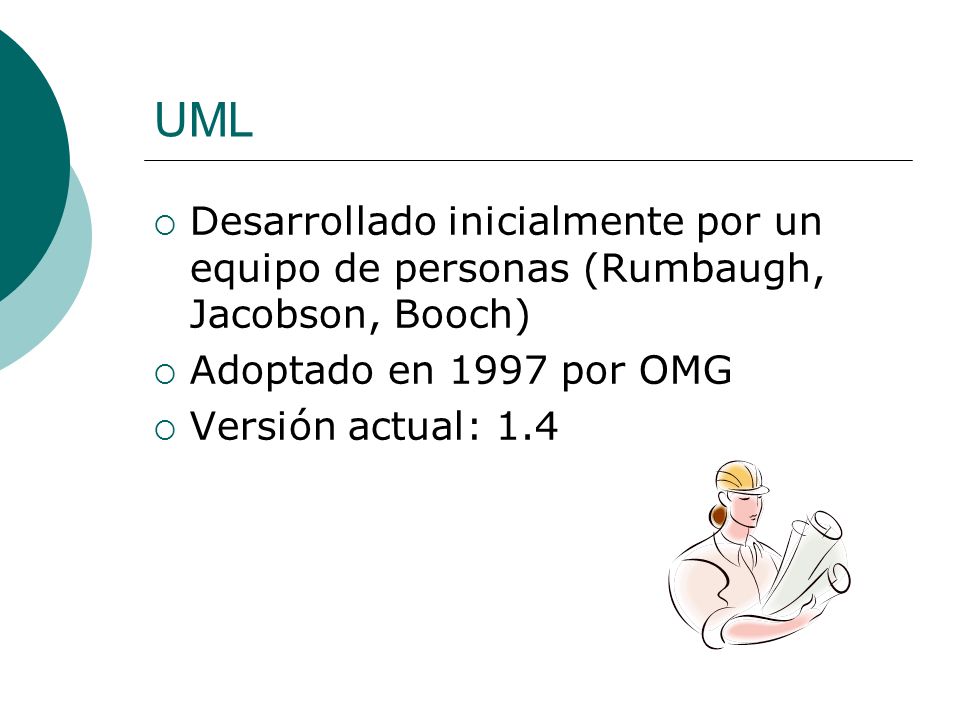 UML

○ Desarrollado inicialmente por un equipo de personas (Rumbaugh, Jacobson, Booch)
○ Adoptado en 1997 por OMG
○ Versión actual: 1.4